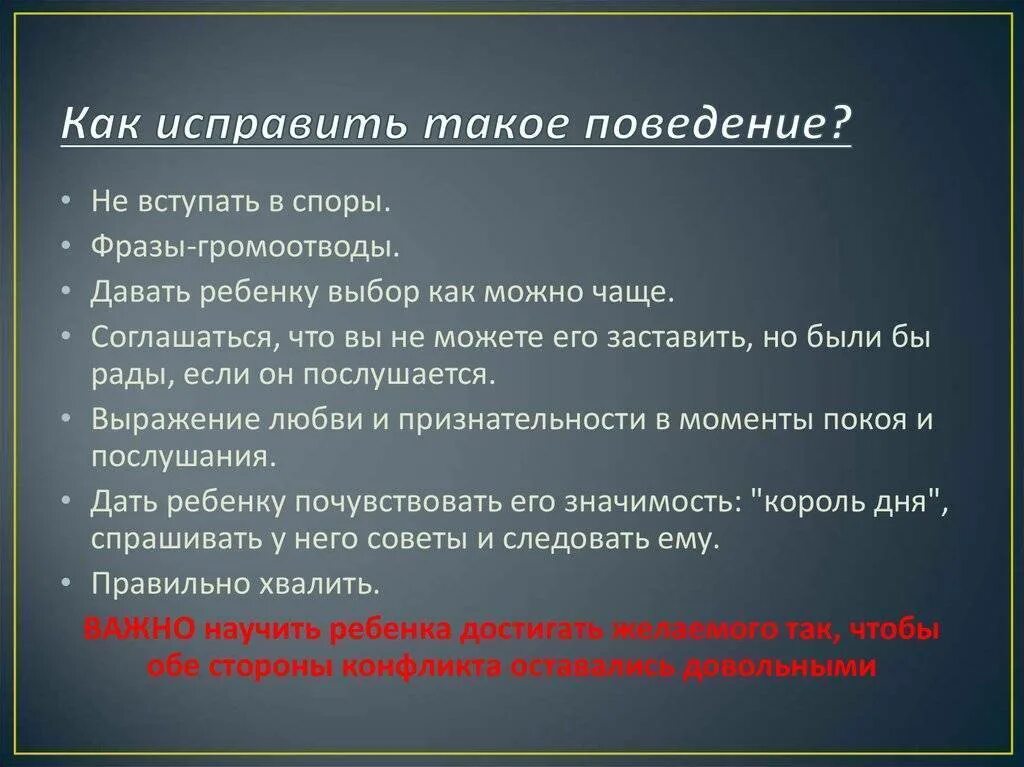 Как исправить такое поведение?

• Не вступать в споры.
• Фразы-громоотводы.
• Давать ребенку выбор как можно чаще.
• Соглашаться, что вы не можете его заставить, но были бы рады, если он послушается.
• Выражение любви и признательности в моменты покоя и послушания.
• Дать ребенку почувствовать его значимость: "король дня", спрашивать у него советы и следовать ему.
• Правильно хвалить.

ВАЖНО научить ребенка достигать желаемого так, чтобы обе стороны конфликта оставались довольными